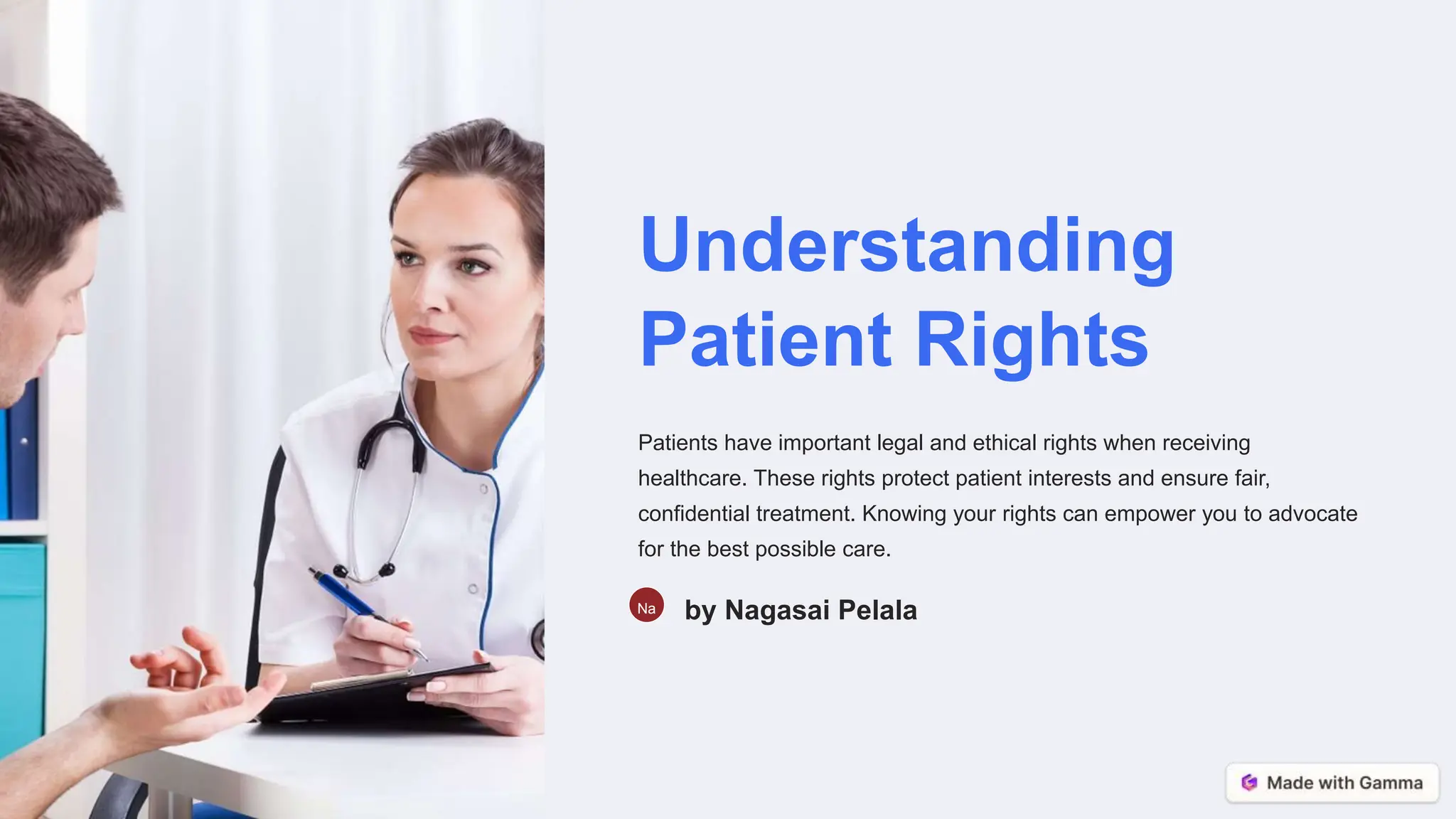 Understanding Patient Rights

Patients have important legal and ethical rights when receiving healthcare. These rights protect patient interests and ensure fair, confidential treatment. Knowing your rights can empower you to advocate for the best possible care.

Na by Nagasai Pelala

Made with Gamma